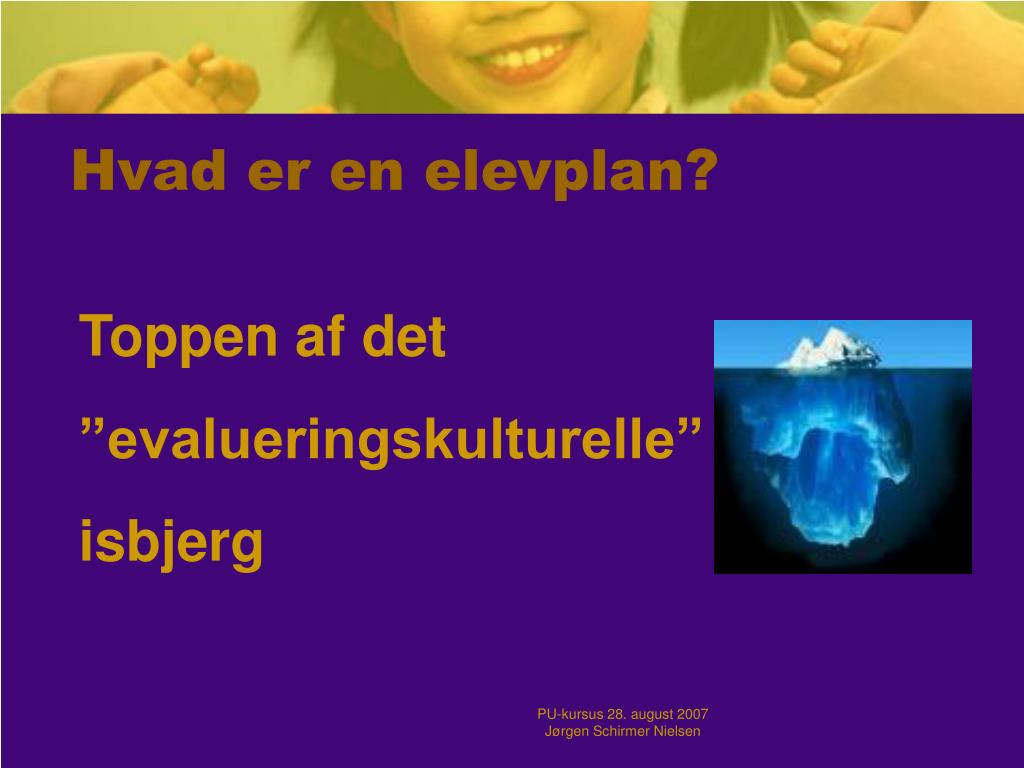 Hvad er en elevplan?

Toppen af det ”evalueringskulturelle” isbjerg

PU-kursus 28. august 2007
Jørgen Schirmer Nielsen